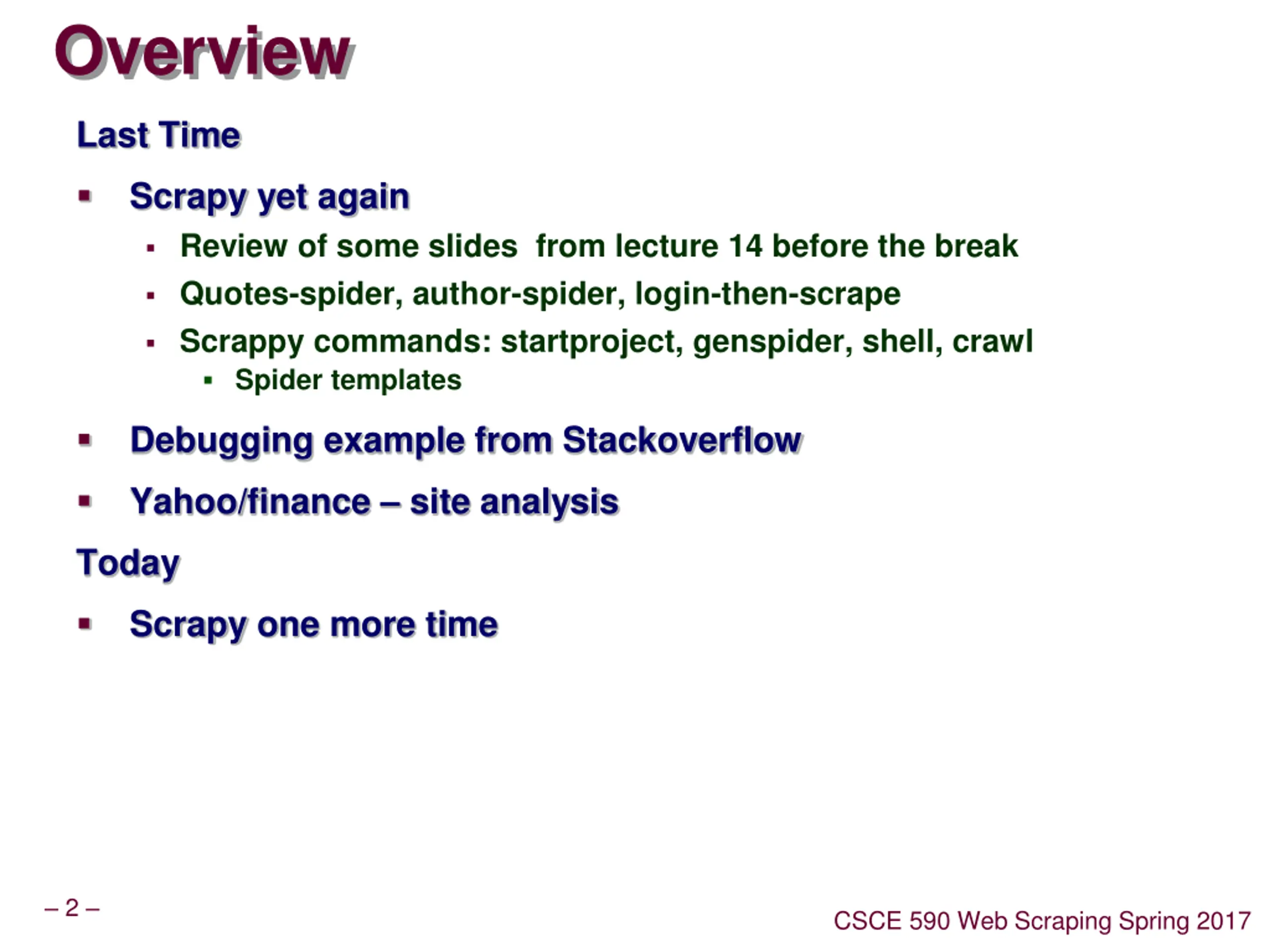 Overview

Last Time

- Scrapy yet again
  - Review of some slides  from lecture 14 before the break
  - Quotes-spider, author-spider, login-then-scrape
  - Scrappy commands: startproject, genspider, shell, crawl
    - Spider templates
- Debugging example from Stackoverflow
- Yahoo/finance – site analysis

Today

- Scrapy one more time

– 2 –

CSCE 590 Web Scraping Spring 2017